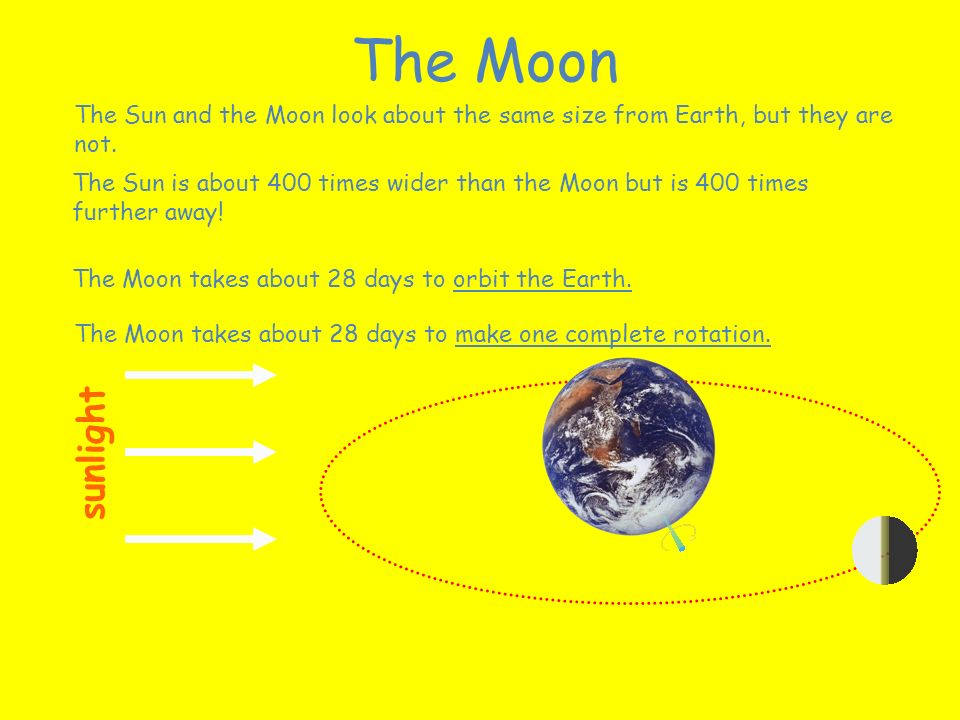 The Moon

The Sun and the Moon look about the same size from Earth, but they are not.

The Sun is about 400 times wider than the Moon but is 400 times further away!

The Moon takes about 28 days to orbit the Earth.

The Moon takes about 28 days to make one complete rotation.

sunlight